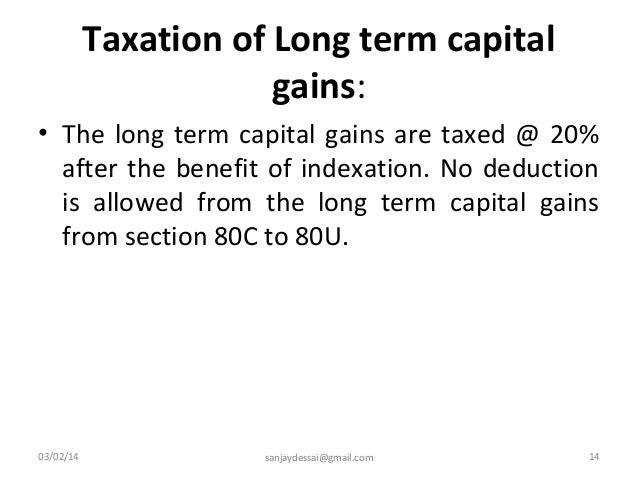 Taxation of Long term capital gains:

• The long term capital gains are taxed @ 20% after the benefit of indexation. No deduction is allowed from the long term capital gains from section 80C to 80U.

03/02/14 sanjaydessai@gmail.com 14